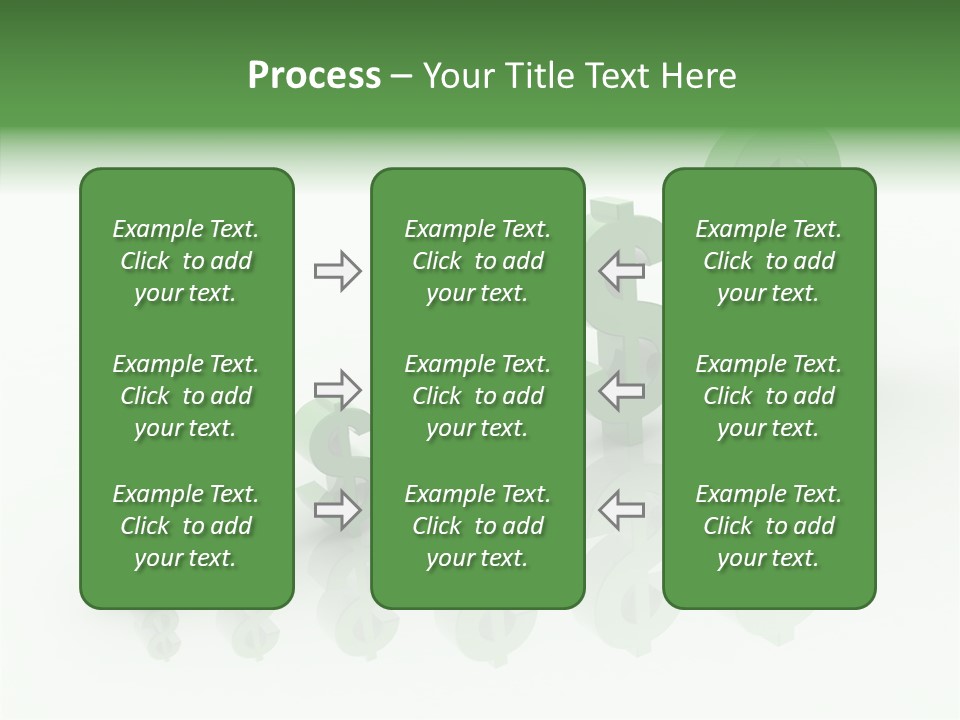 Process – Your Title Text Here

Example Text. Click to add your text.

Example Text. Click to add your text.

Example Text. Click to add your text.

Example Text. Click to add your text.

Example Text. Click to add your text.

Example Text. Click to add your text.

Example Text. Click to add your text.

Example Text. Click to add your text.

Example Text. Click to add your text.